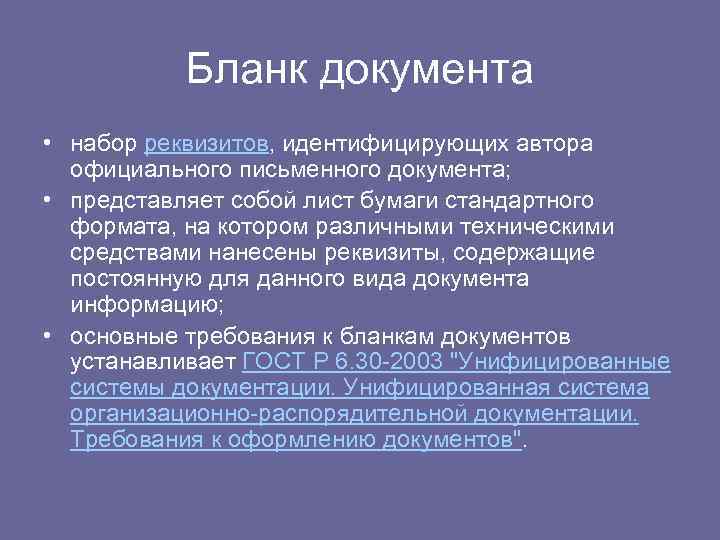 Бланк документа

• набор реквизитов, идентифицирующих автора официального письменного документа;

• представляет собой лист бумаги стандартного формата, на котором различными техническими средствами нанесены реквизиты, содержащие постоянную для данного вида документа информацию;

• основные требования к бланкам документов устанавливает ГОСТ Р 6.30-2003 "Унифицированные системы документации. Унифицированная система организационно-распорядительной документации. Требования к оформлению документов".